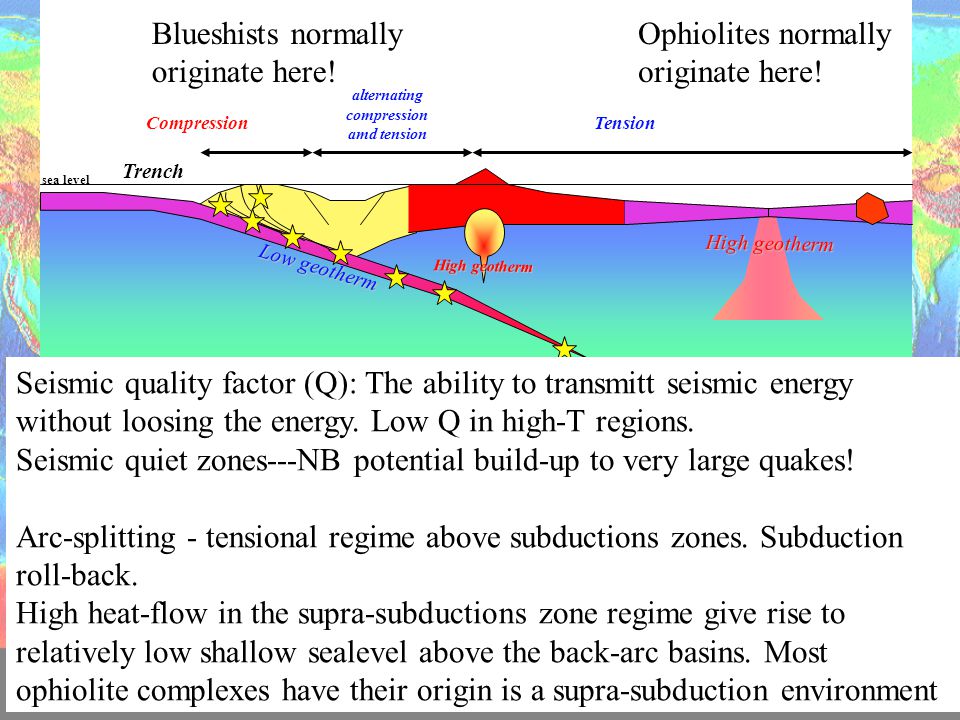 Blueshists normally originate here!

Ophiolites normally originate here!

Compression

alternating compression amd tension

Tension

sea level

Trench

Low geotherm

High geotherm

High geotherm

Seismic quality factor (Q): The ability to transmitt seismic energy without loosing the energy. Low Q in high-T regions.
Seismic quiet zones---NB potential build-up to very large quakes!

Arc-splitting - tensional regime above subductions zones. Subduction roll-back.
High heat-flow in the supra-subductions zone regime give rise to relatively low shallow sealevel above the back-arc basins. Most ophiolite complexes have their origin is a supra-subduction environment